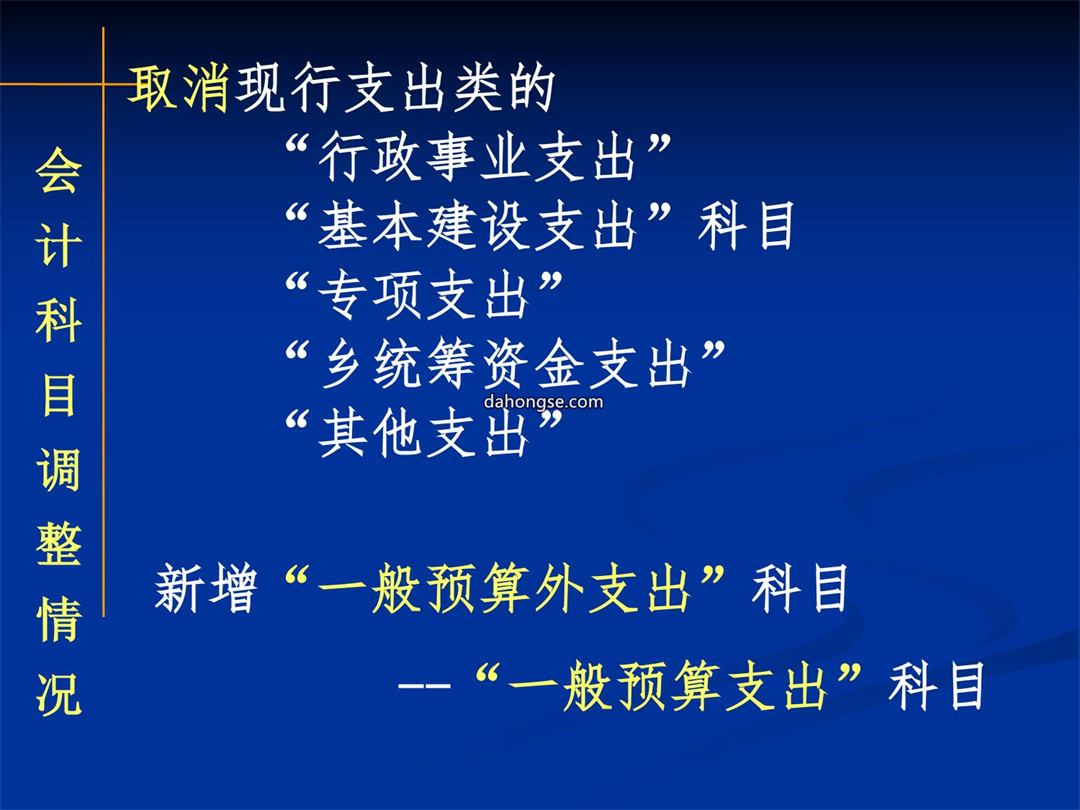 会计科目调整情况

取消现行支出类的
“行政事业支出”
“基本建设支出”科目
“专项支出”
“乡统筹资金支出”
dahongse.com
“其他支出”

新增“一般预算外支出”科目

--“一般预算支出”科目